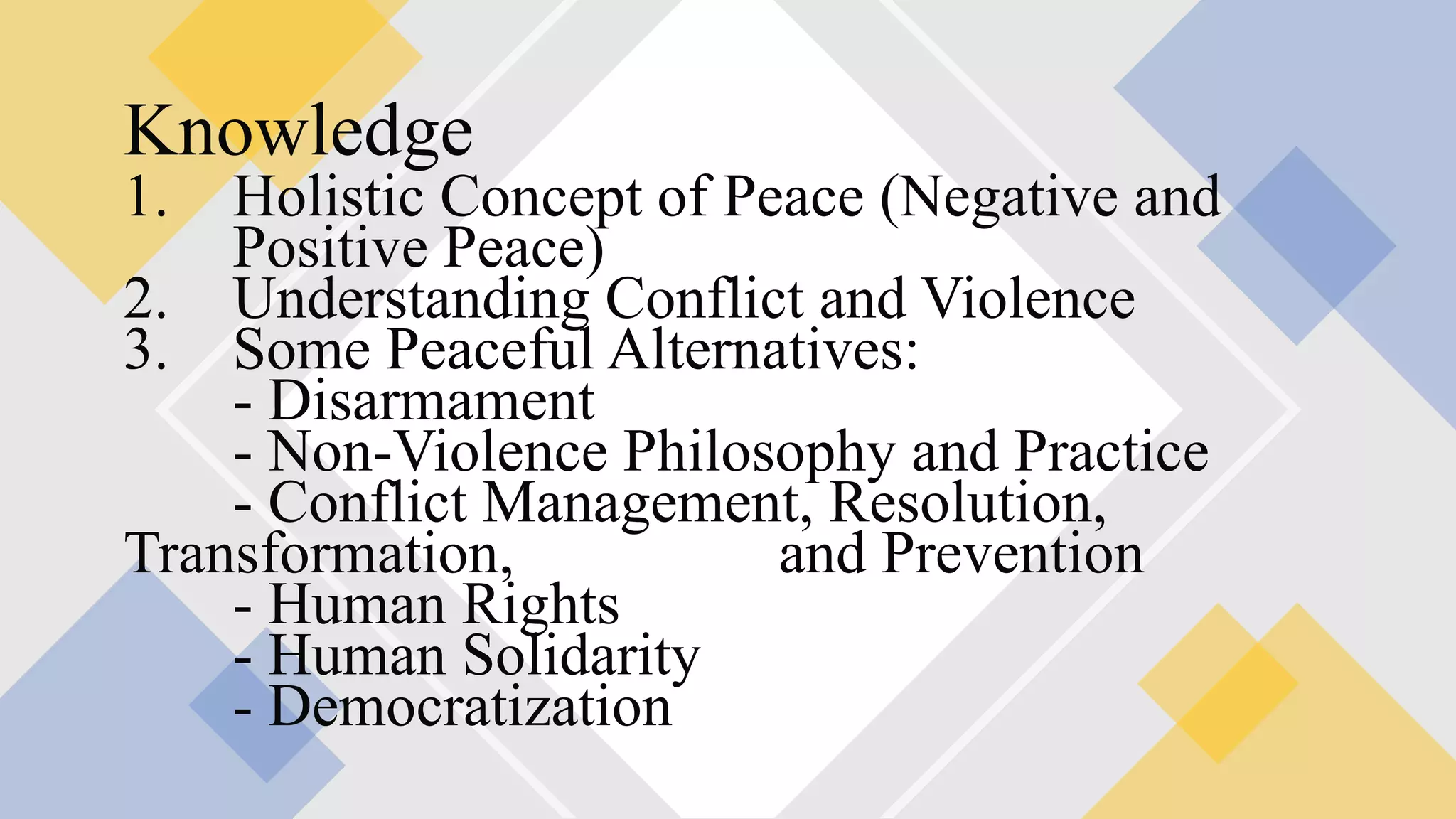 Knowledge
1. Holistic Concept of Peace (Negative and Positive Peace)
2. Understanding Conflict and Violence
3. Some Peaceful Alternatives:
- Disarmament
- Non-Violence Philosophy and Practice
- Conflict Management, Resolution, Transformation, and Prevention
- Human Rights
- Human Solidarity
- Democratization